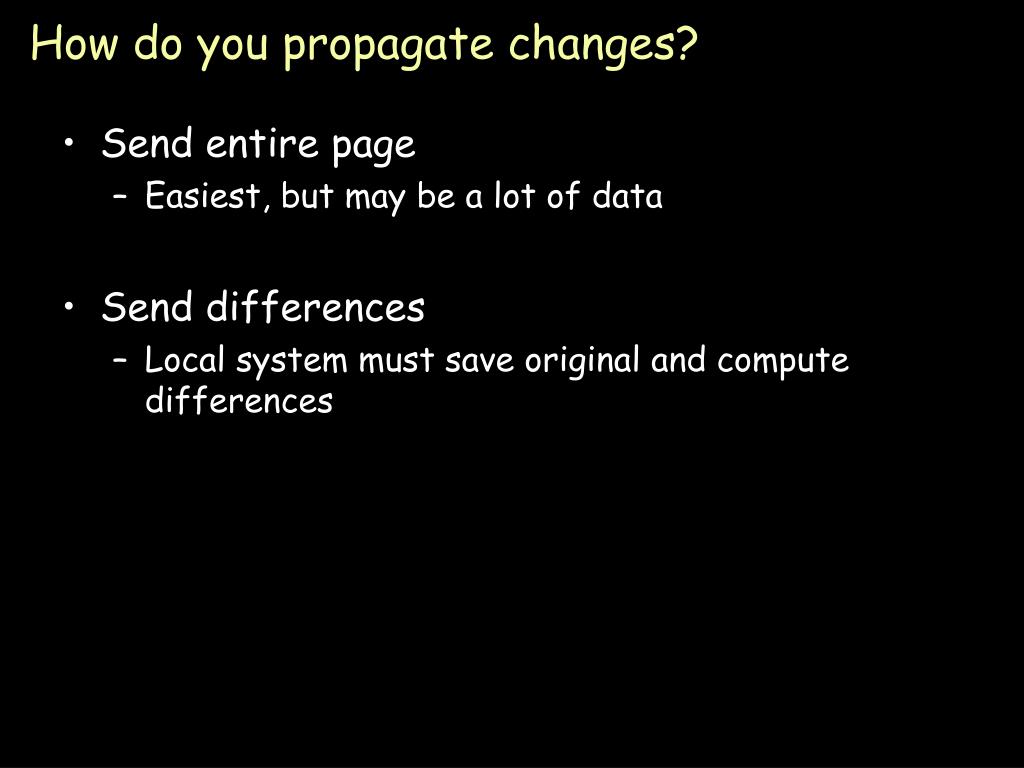 How do you propagate changes?

• Send entire page
– Easiest, but may be a lot of data

• Send differences
– Local system must save original and compute differences